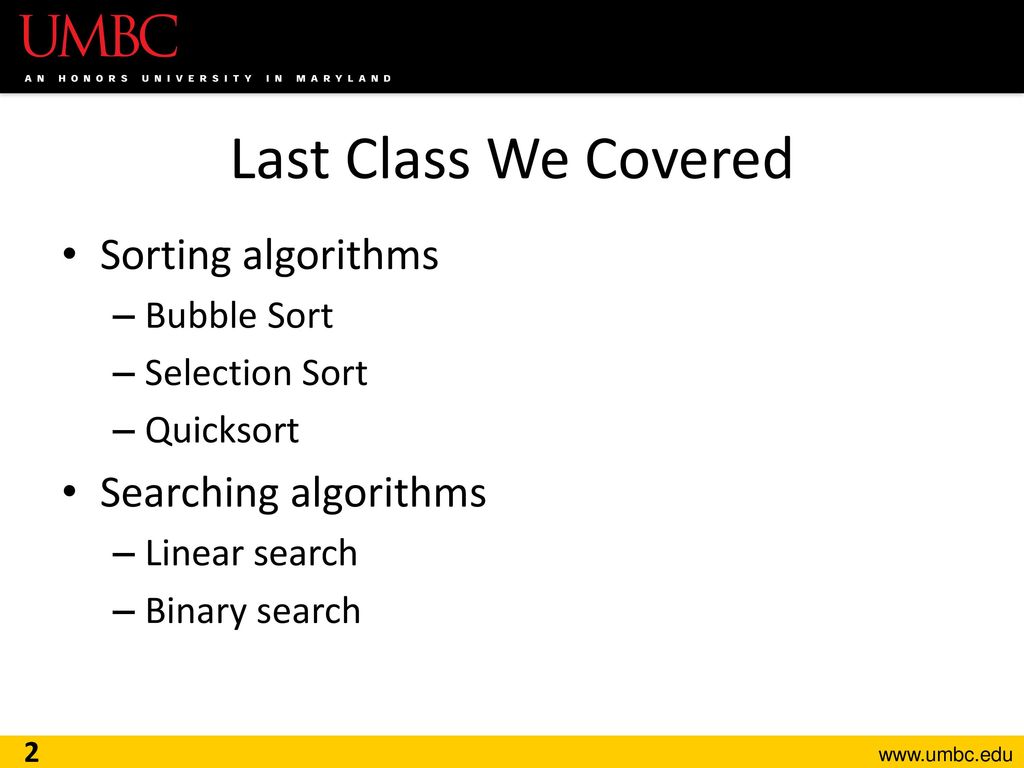 UMBC
AN HONORS UNIVERSITY IN MARYLAND

Last Class We Covered

• Sorting algorithms
– Bubble Sort
– Selection Sort
– Quicksort
• Searching algorithms
– Linear search
– Binary search

2

www.umbc.edu